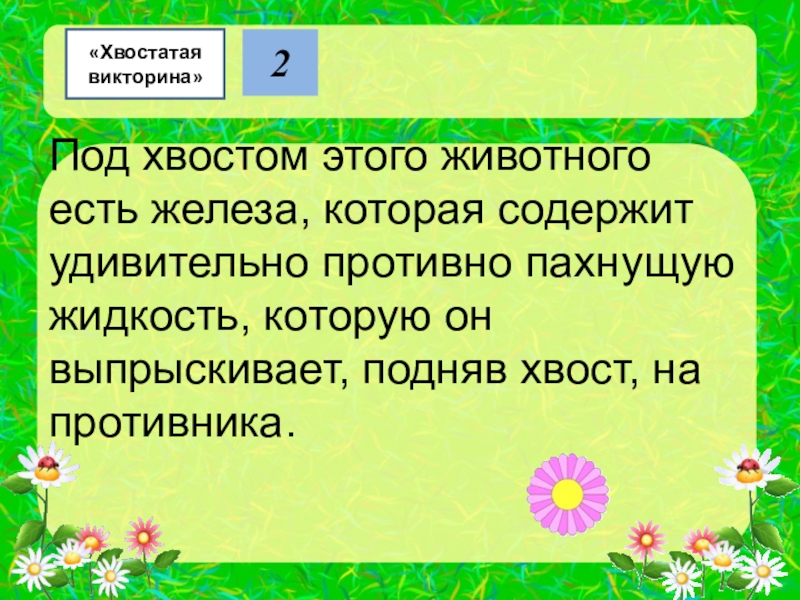 «Хвостатая викторина»

2

Под хвостом этого животного есть железа, которая содержит удивительно противно пахнущую жидкость, которую он выпрыскивает, подняв хвост, на противника.